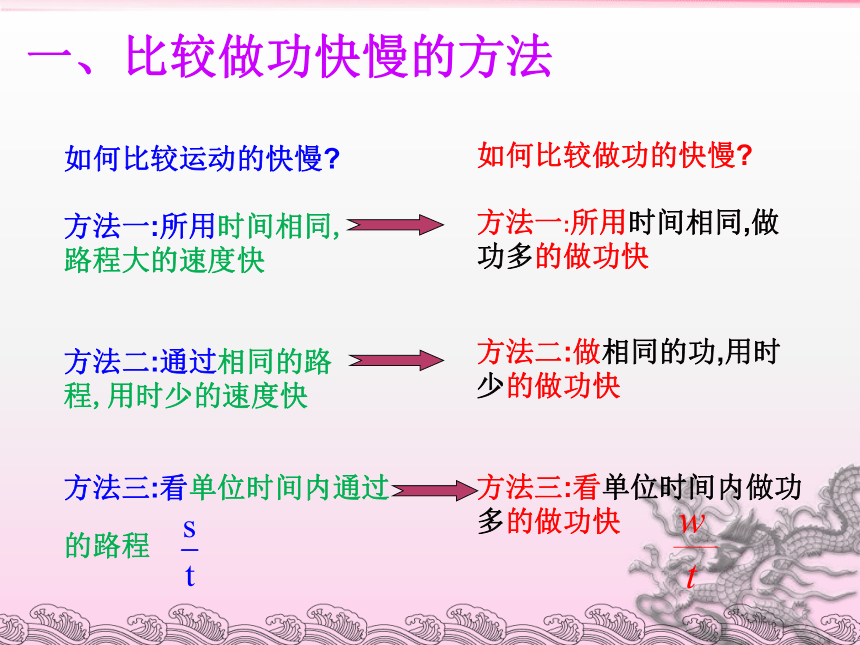 一、比较做功快慢的方法

如何比较运动的快慢?

方法一:所用时间相同,路程大的速度快

方法二:通过相同的路程,用时少的速度快

方法三:看单位时间内通过的路程 $\frac{s}{t}$

如何比较做功的快慢?

方法一:所用时间相同,做功多的做功快

方法二:做相同的功,用时少的做功快

方法三:看单位时间内做功多的做功快 $\frac{w}{t}$